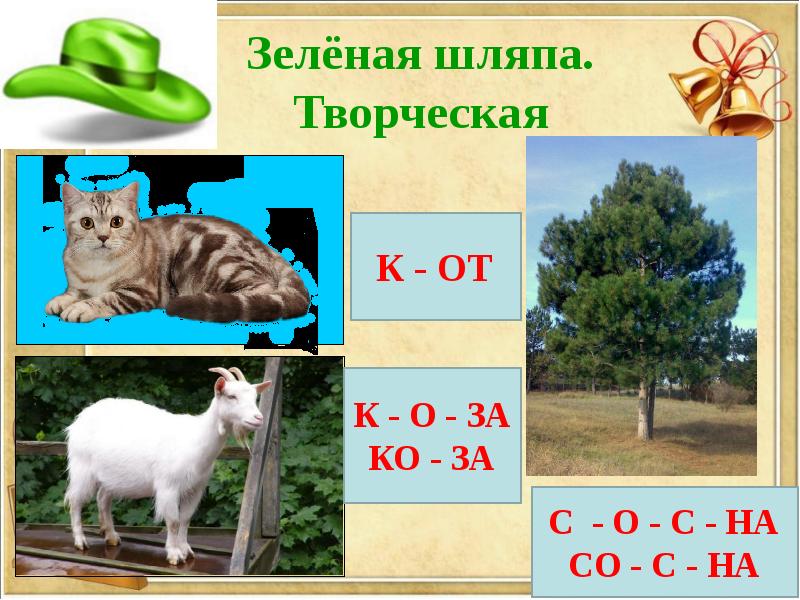 Зелёная шляпа.
Творческая

К - ОТ

К - О - ЗА
КО - ЗА

С - О - С - НА
СО - С - НА